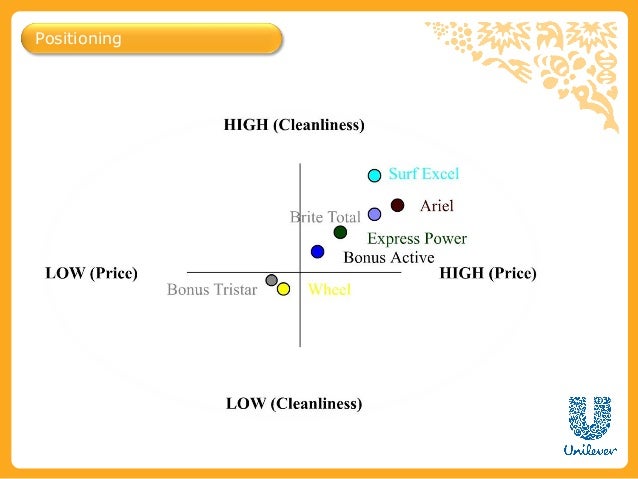 Positioning

HIGH (Cleanliness)

Surf Excel

Ariel

Brite Total

Express Power

Bonus Active

LOW (Price)

HIGH (Price)

Bonus Tristar

Wheel

LOW (Cleanliness)

Unilever